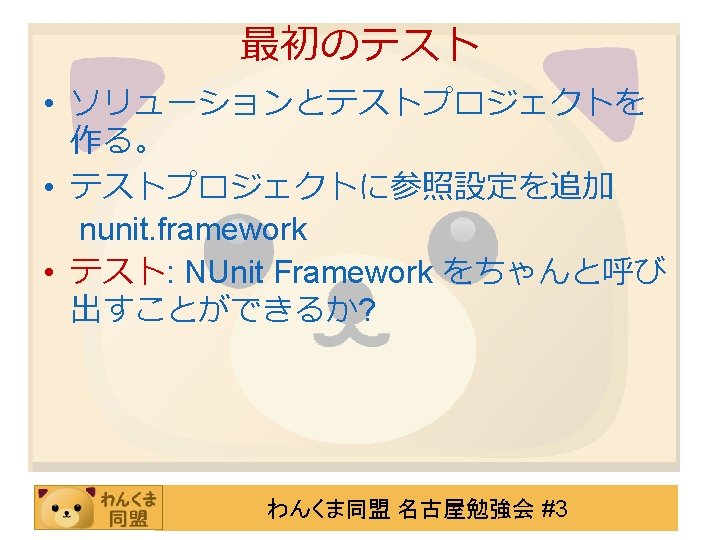 最初のテスト

• ソリューションとテストプロジェクトを作る。

• テストプロジェクトに参照設定を追加
nunit.framework

• テスト: NUnit Framework をちゃんと呼び出すことができるか?

わんくま同盟

わんくま同盟 名古屋勉強会 #3